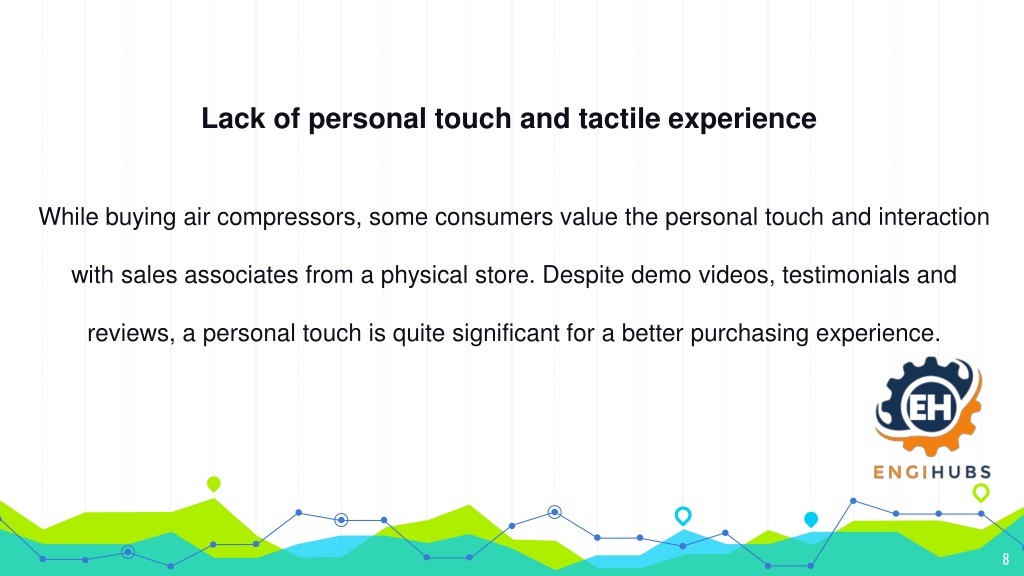 Lack of personal touch and tactile experience

While buying air compressors, some consumers value the personal touch and interaction with sales associates from a physical store. Despite demo videos, testimonials and reviews, a personal touch is quite significant for a better purchasing experience.

EH

ENGIHUBS

8